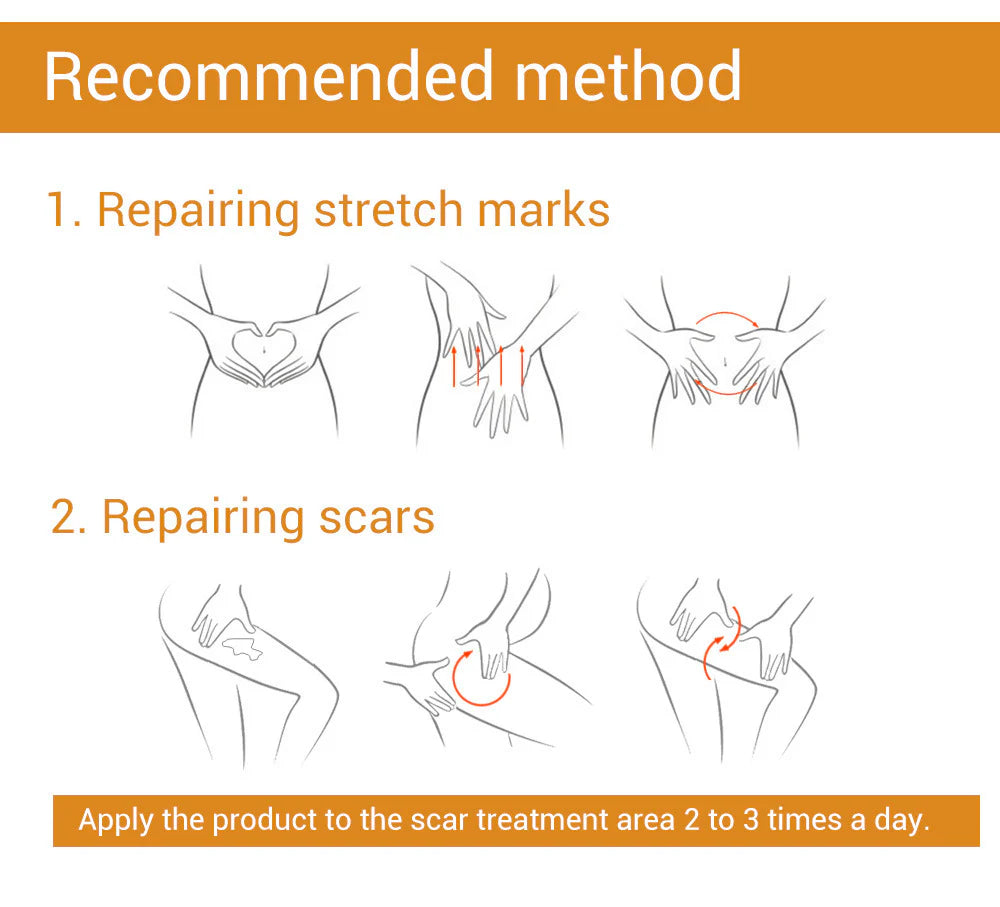 Recommended method

1. Repairing stretch marks

2. Repairing scars

Apply the product to the scar treatment area 2 to 3 times a day.